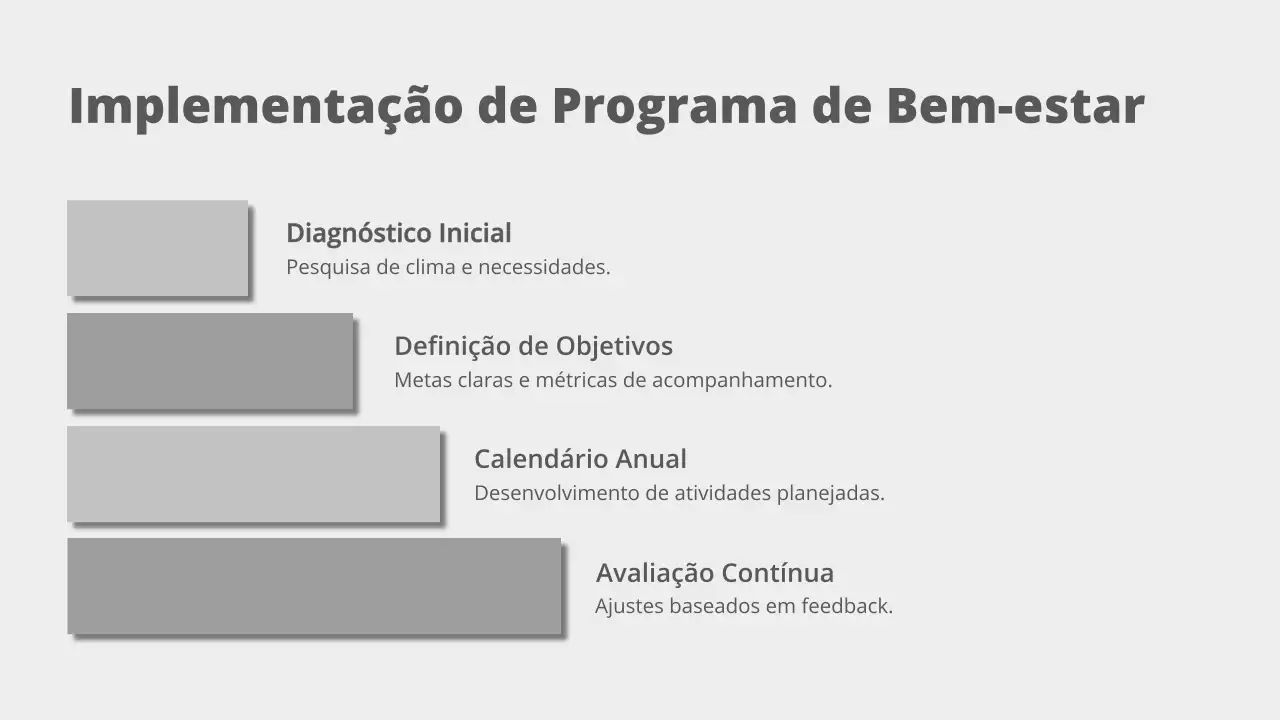 Implementação de Programa de Bem-estar

Diagnóstico Inicial
Pesquisa de clima e necessidades.

Definição de Objetivos
Metas claras e métricas de acompanhamento.

Calendário Anual
Desenvolvimento de atividades planejadas.

Avaliação Contínua
Ajustes baseados em feedback.